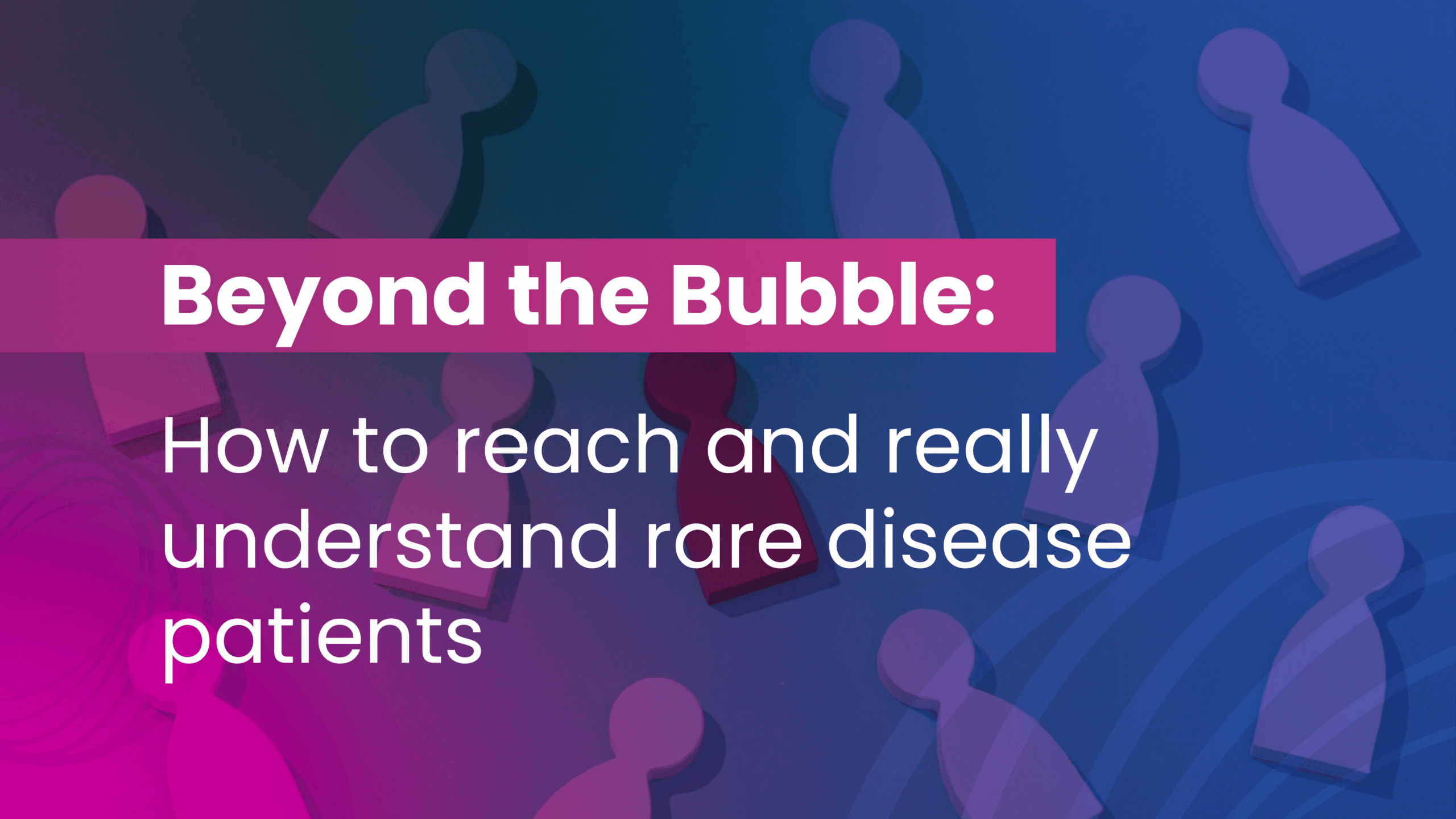 Beyond the Bubble:

How to reach and really understand rare disease patients